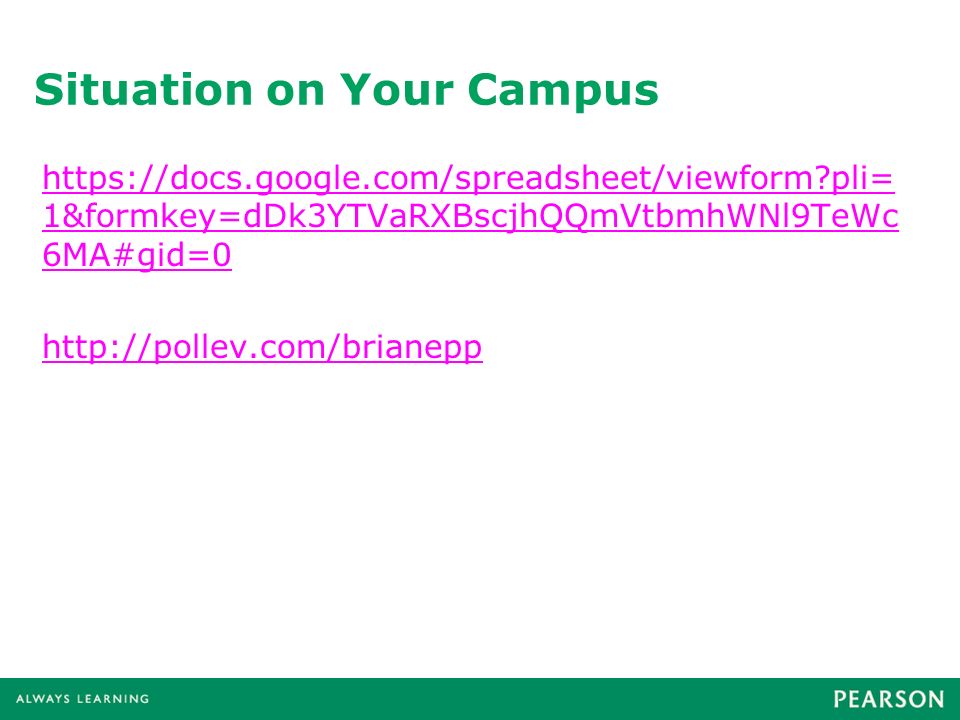 Situation on Your Campus

https://docs.google.com/spreadsheet/viewform?pli=1&formkey=dDk3YTVaRXBscjhQQmVtbmhWNl9TeWc6MA#gid=0

http://pollev.com/brianepp

ALWAYS LEARNING

PEARSON